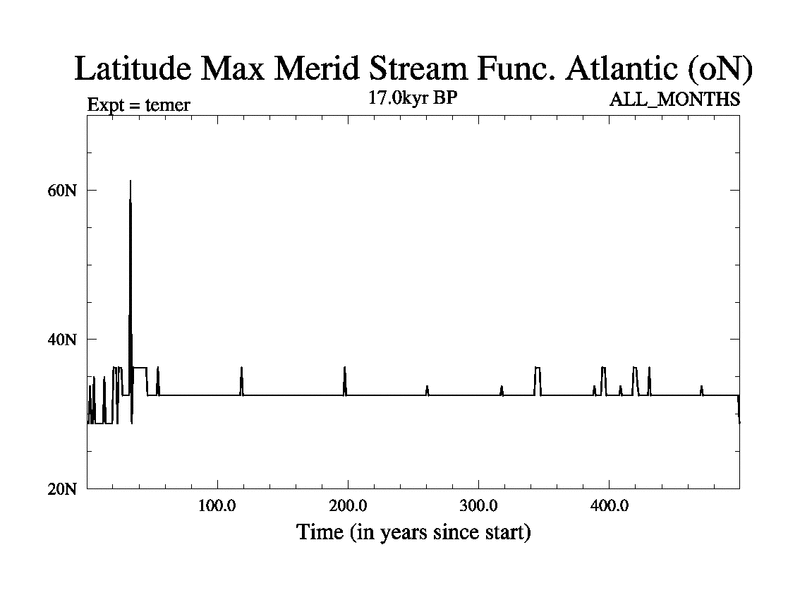 Latitude Max Merid Stream Func. Atlantic (oN)

Expt = temer

17.0kyr BP

ALL_MONTHS

60N

40N

20N

100.0

200.0

300.0

400.0

Time (in years since start)